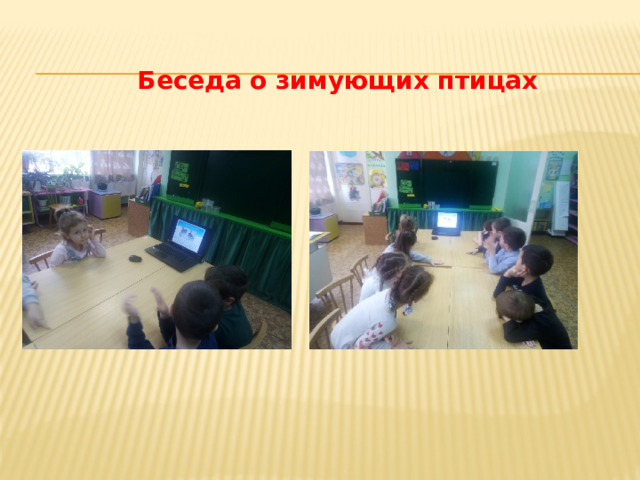 Беседа о зимующих птицах